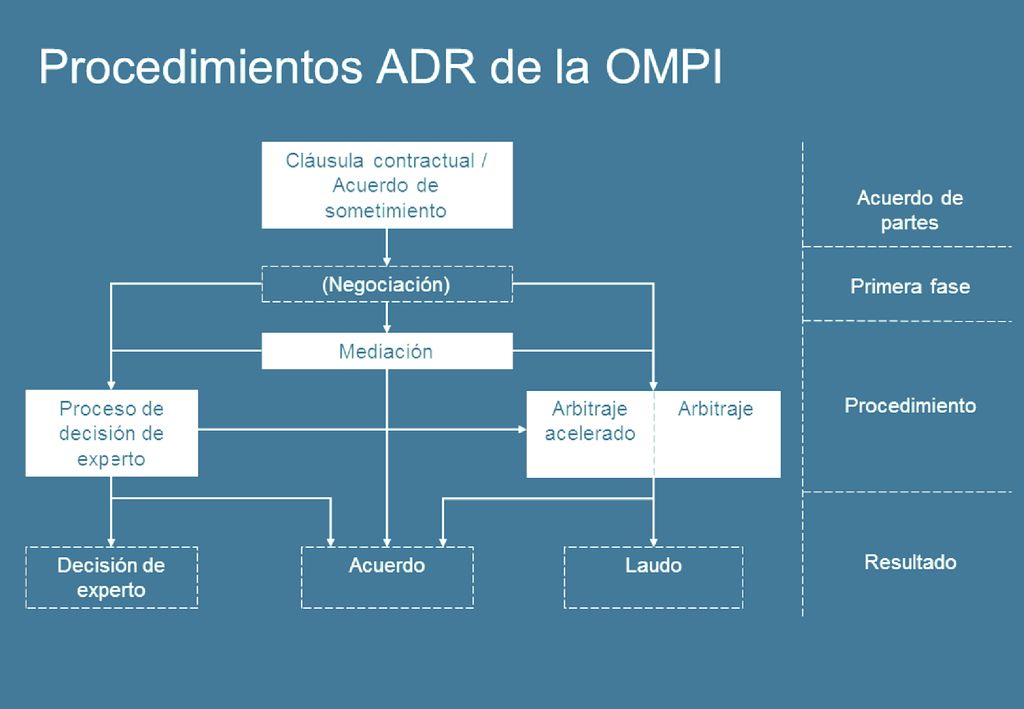 Procedimientos ADR de la OMPI

Cláusula contractual / Acuerdo de sometimiento

(Negociación)

Mediación

Proceso de decisión de experto

Arbitraje acelerado

Arbitraje

Decisión de experto

Acuerdo

Laudo

Acuerdo de partes

Primera fase

Procedimiento

Resultado